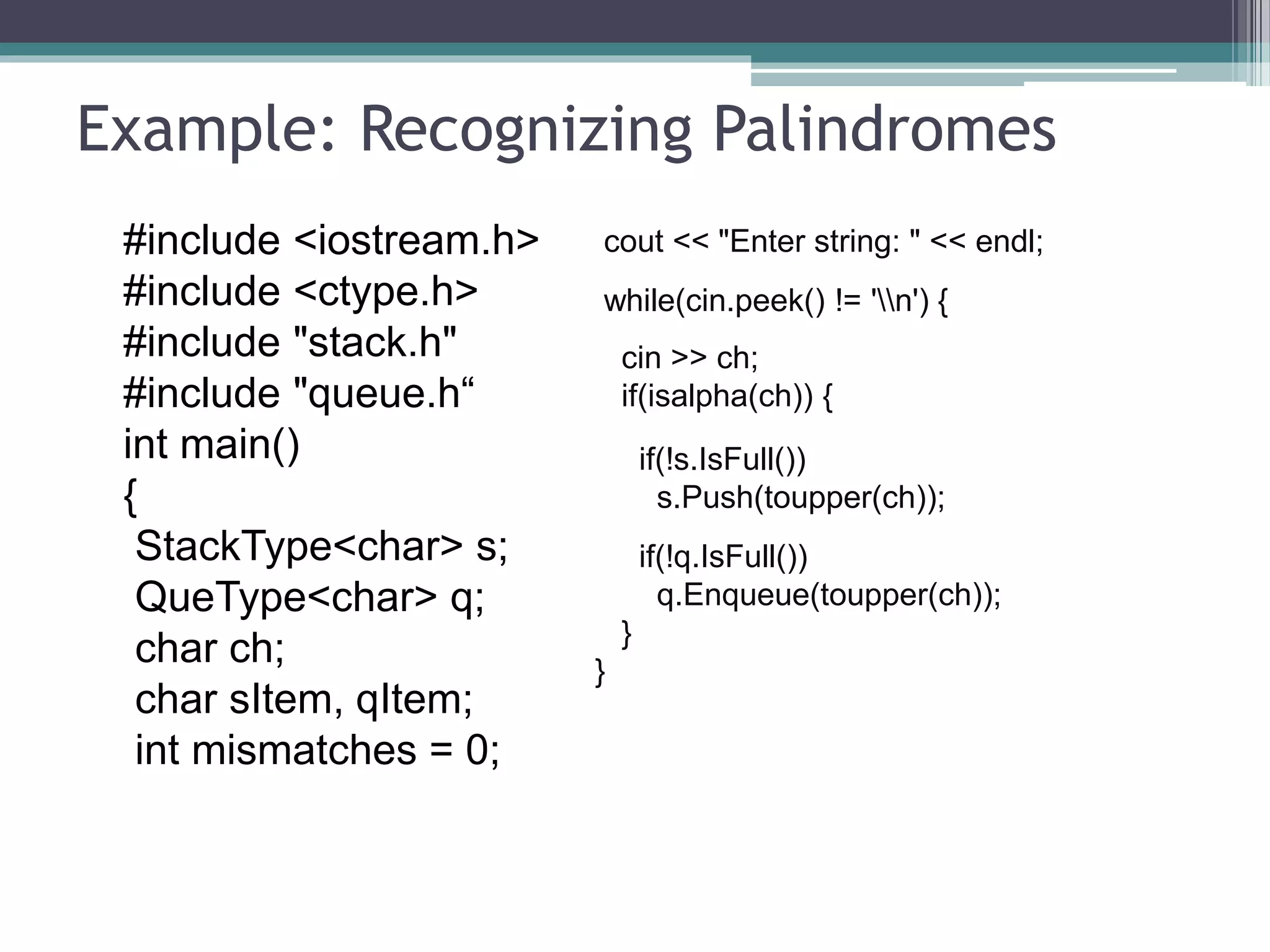 Example: Recognizing Palindromes

#include <iostream.h>
#include <ctype.h>
#include "stack.h"
#include "queue.h“
int main()
{
StackType<char> s;
QueType<char> q;
char ch;
char sItem, qItem;
int mismatches = 0;

cout << "Enter string: " << endl;

while(cin.peek() != '\\n') {

cin >> ch;
if(isalpha(ch)) {

if(!s.IsFull())
s.Push(toupper(ch));

if(!q.IsFull())
q.Enqueue(toupper(ch));
}
}